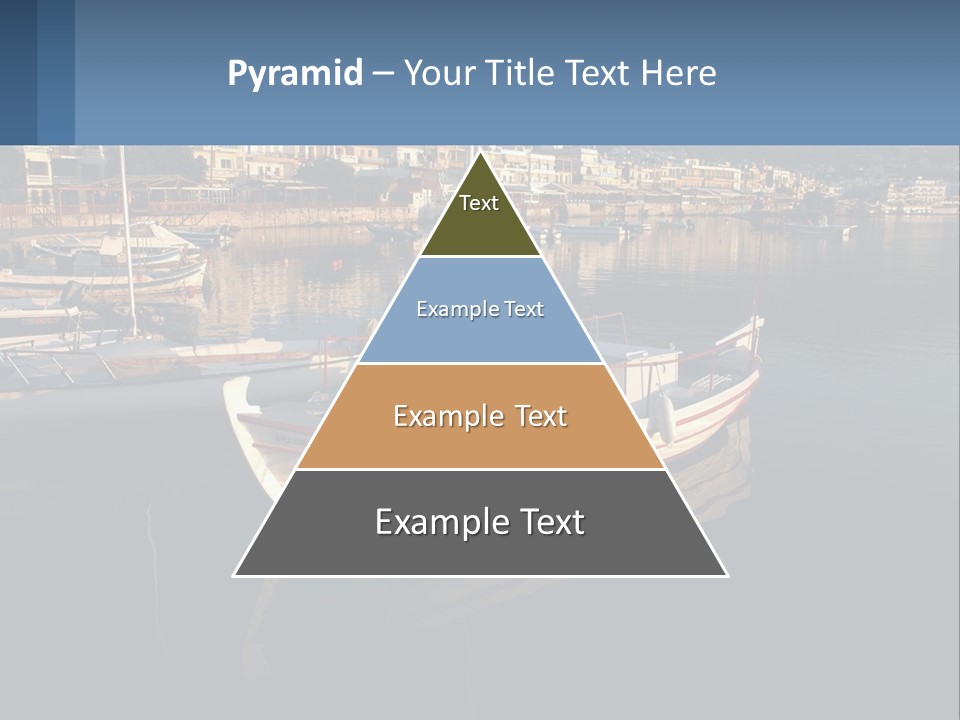 Pyramid – Your Title Text Here

Text

Example Text

Example Text

Example Text